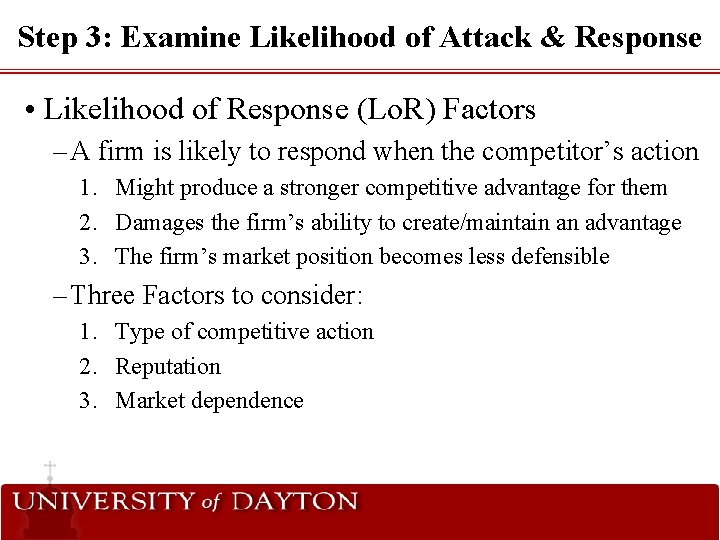 Step 3: Examine Likelihood of Attack & Response

• Likelihood of Response (LoR) Factors

– A firm is likely to respond when the competitor's action

1. Might produce a stronger competitive advantage for them
2. Damages the firm's ability to create/maintain an advantage
3. The firm's market position becomes less defensible

– Three Factors to consider:

1. Type of competitive action
2. Reputation
3. Market dependence

UNIVERSITY of DAYTON